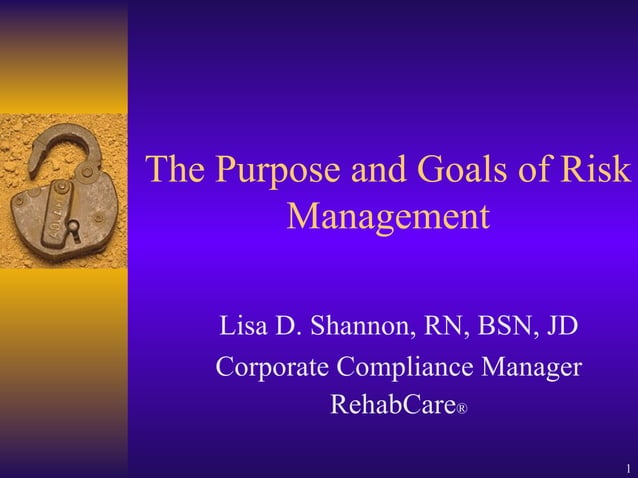 The Purpose and Goals of Risk Management

Lisa D. Shannon, RN, BSN, JD
Corporate Compliance Manager
RehabCare®

1